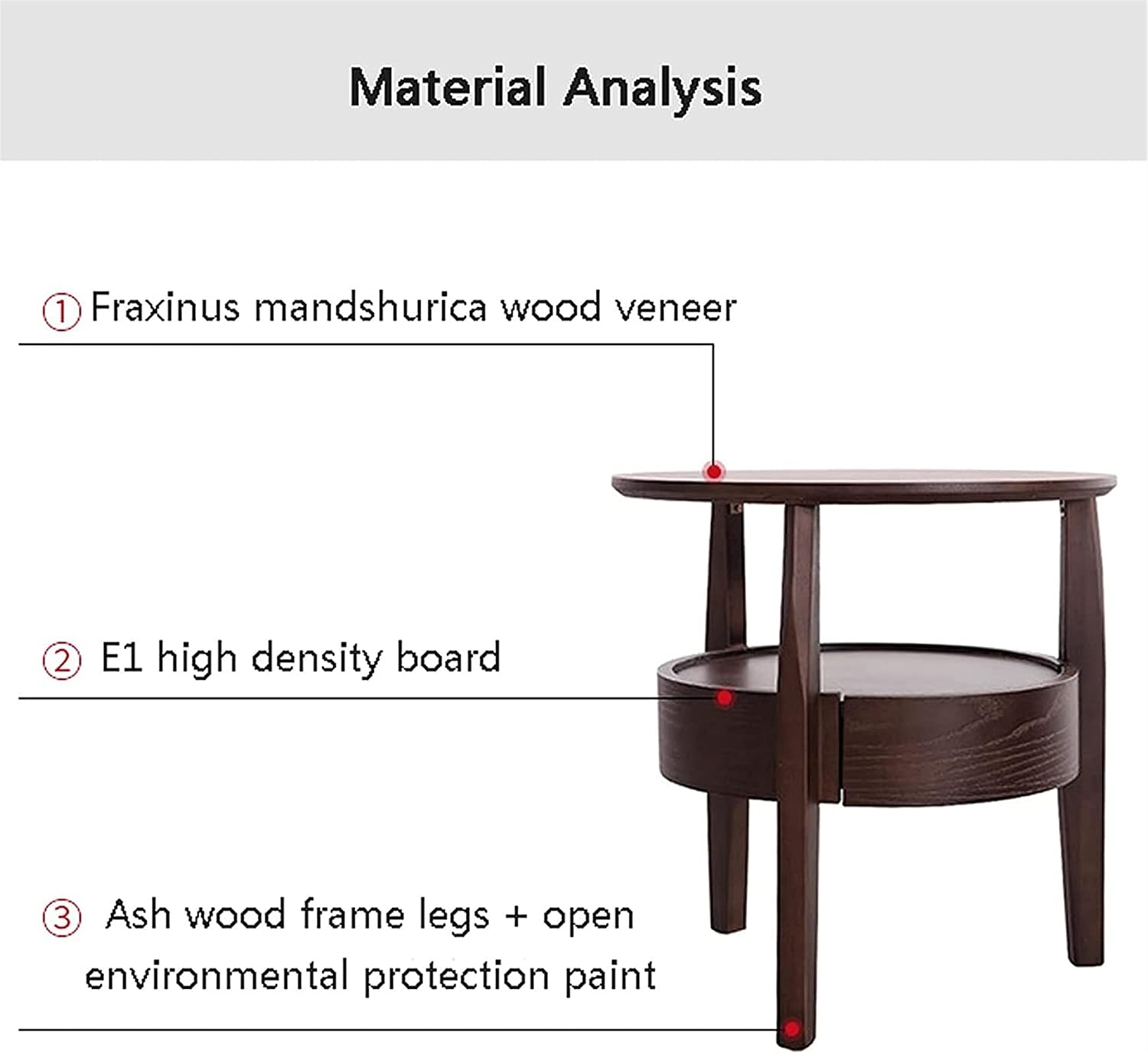 Material Analysis

① Fraxinus mandshurica wood veneer

② E1 high density board

③ Ash wood frame legs + open environmental protection paint